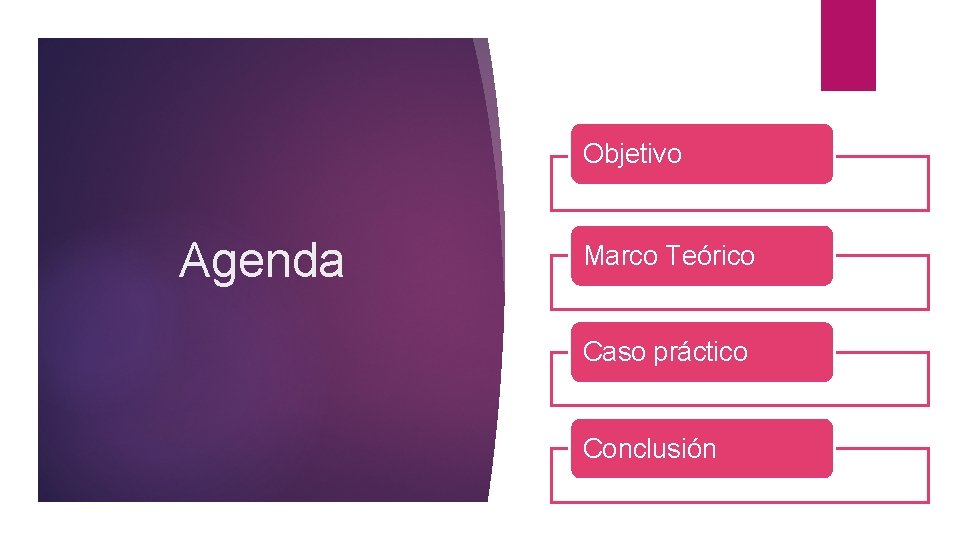 Agenda

Objetivo

Marco Teórico

Caso práctico

Conclusión